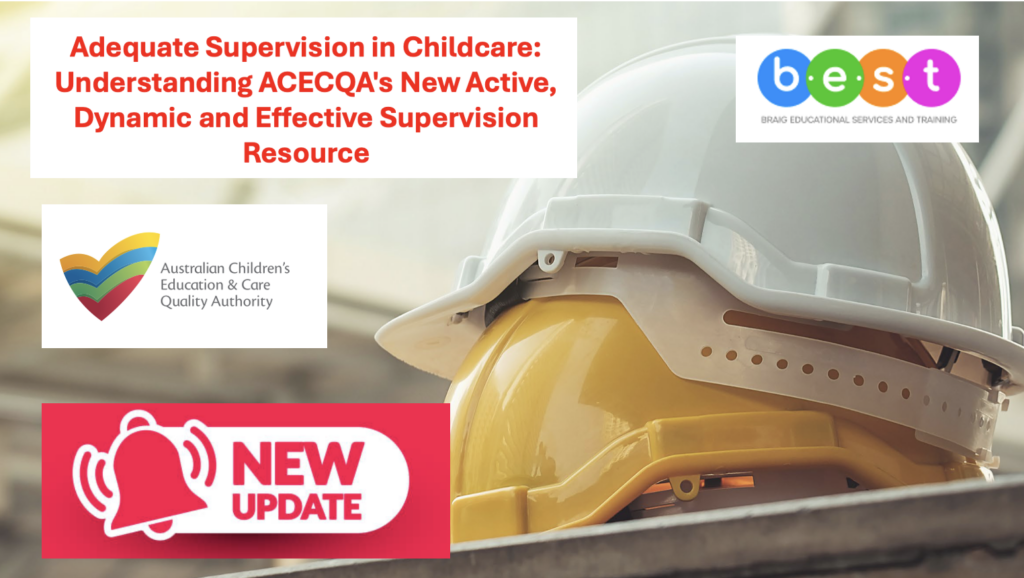 Adequate Supervision in Childcare: Understanding ACECQA's New Active, Dynamic and Effective Supervision Resource

b·e·s·t
BRAIG EDUCATIONAL SERVICES AND TRAINING

Australian Children's Education & Care Quality Authority

NEW UPDATE